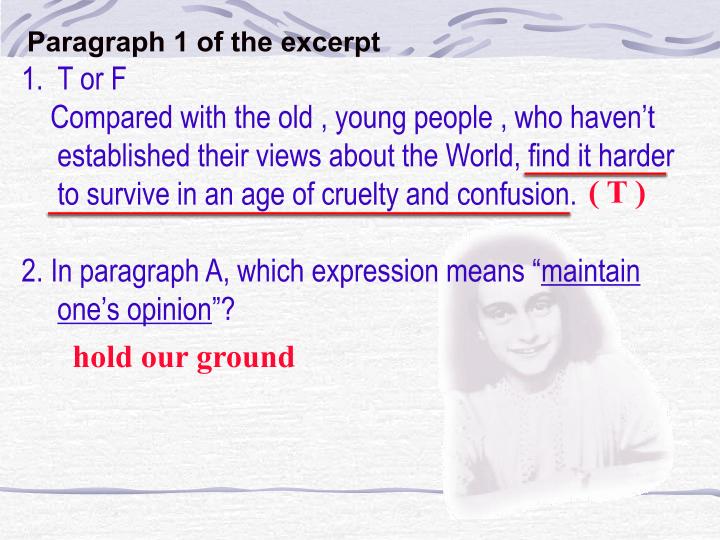 Paragraph 1 of the excerpt

1. T or F

Compared with the old , young people , who haven't established their views about the World, find it harder to survive in an age of cruelty and confusion. ( T )

2. In paragraph A, which expression means "maintain one's opinion"?

hold our ground